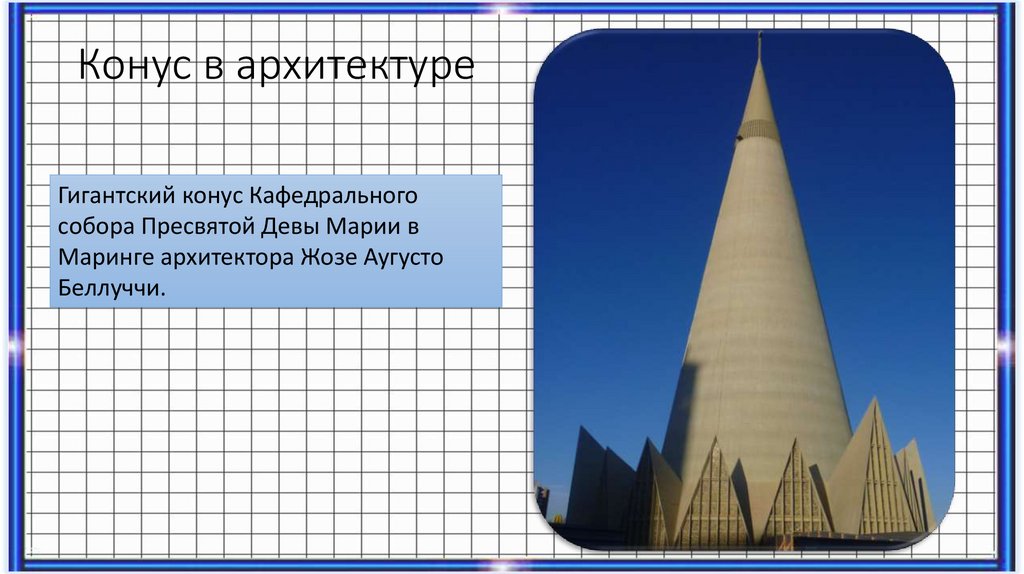 Конус в архитектуре

Гигантский конус Кафедрального собора Пресвятой Девы Марии в Маринге архитектора Жозе Аугусто Беллуччи.